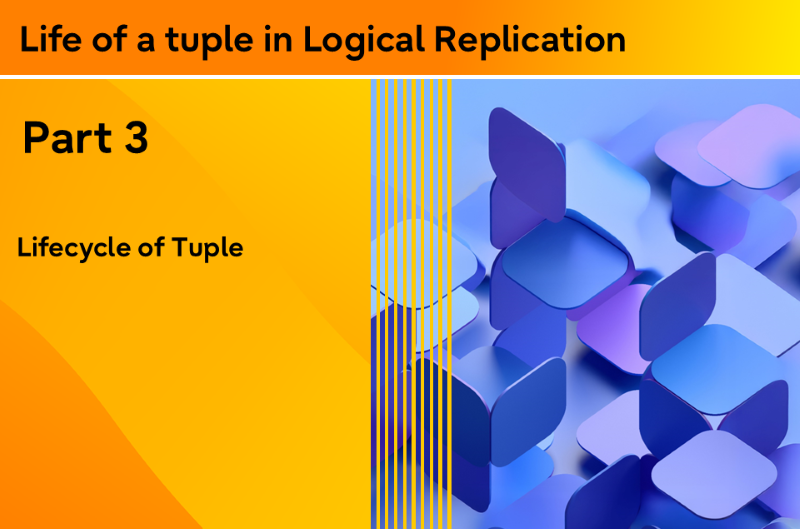 Life of a tuple in Logical Replication

Part 3

Lifecycle of Tuple